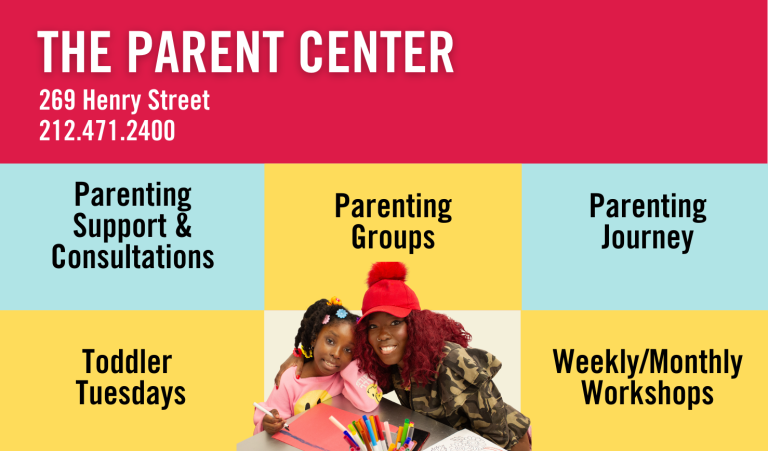 THE PARENT CENTER
269 Henry Street
212.471.2400

Parenting Support & Consultations

Parenting Groups

Parenting Journey

Toddler Tuesdays

Weekly/Monthly Workshops